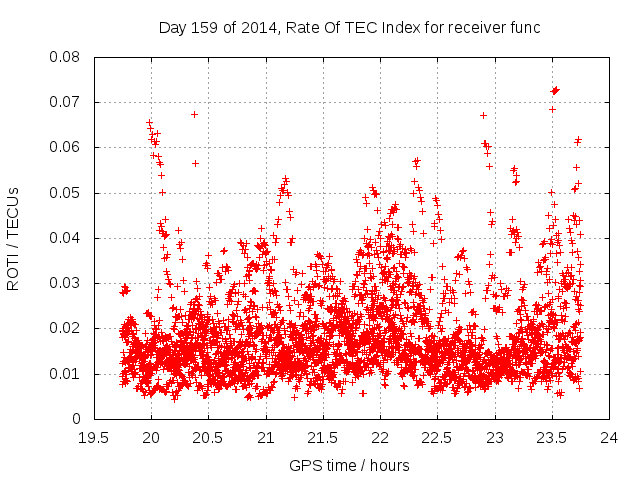 Day 159 of 2014, Rate Of TEC Index for receiver func

ROTI / TECUs

0.08
0.07
0.06
0.05
0.04
0.03
0.02
0.01
0

19.5
20
20.5
21
21.5
22
22.5
23
23.5
24

GPS time / hours